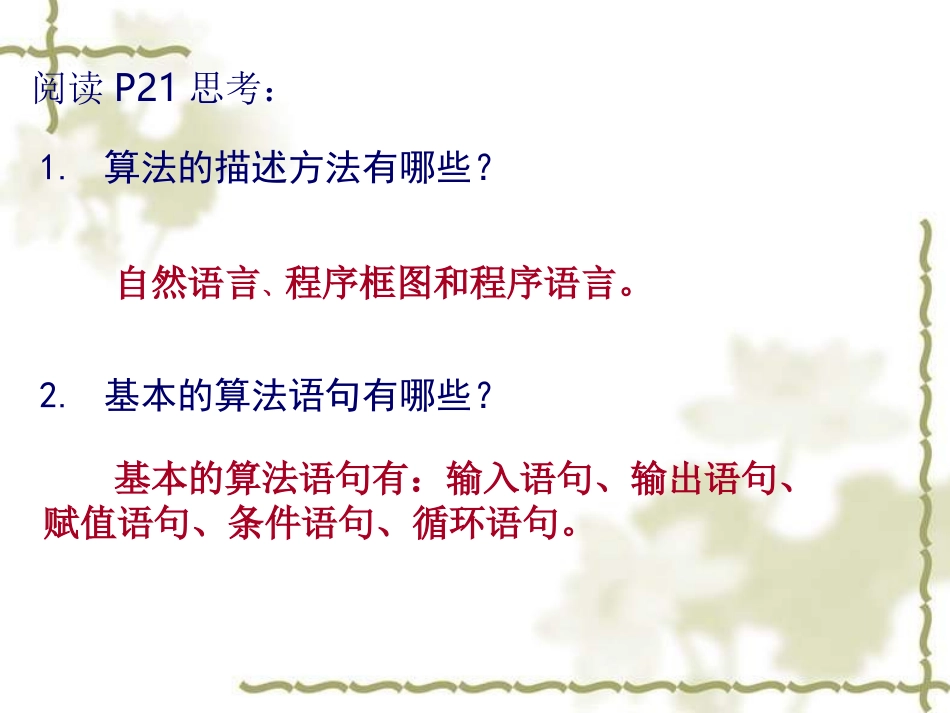 阅读 P21 思考：

1. 算法的描述方法有哪些？

自然语言、程序框图和程序语言。

2. 基本的算法语句有哪些？

基本的算法语句有：输入语句、输出语句、赋值语句、条件语句、循环语句。